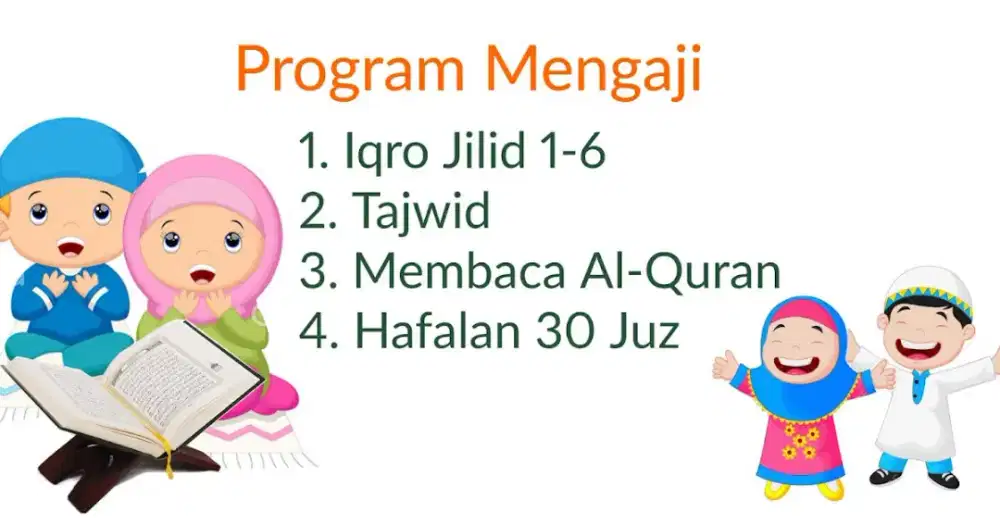 Program Mengaji

1. Iqro Jilid 1-6
2. Tajwid
3. Membaca Al-Quran
4. Hafalan 30 Juz